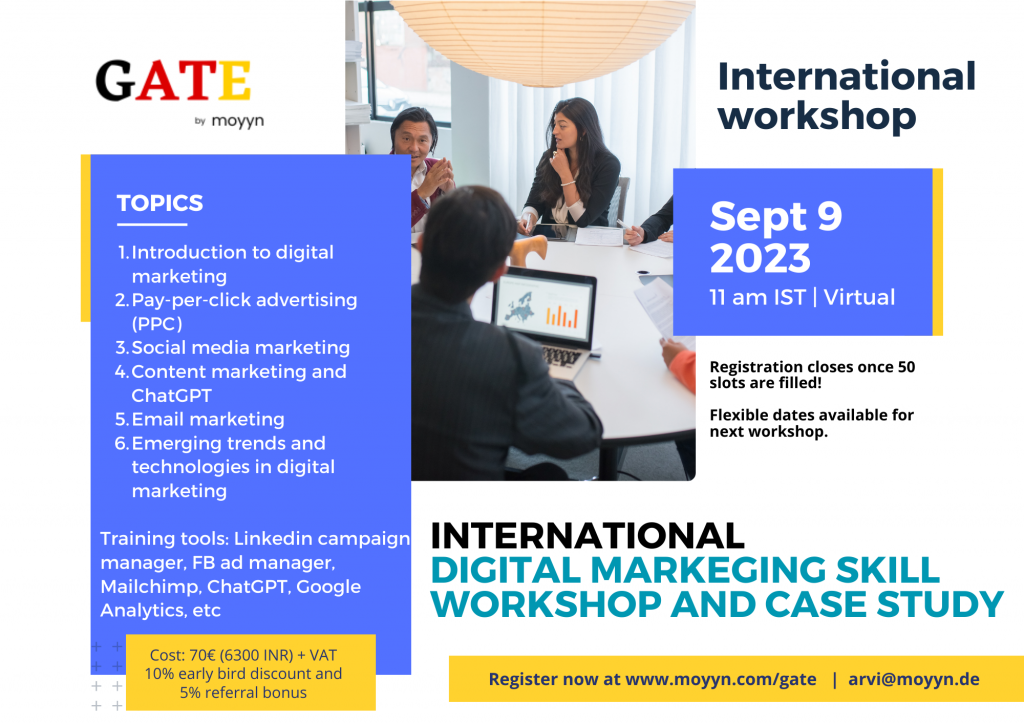 GATE
by moyyn

International workshop

TOPICS

1. Introduction to digital marketing
2. Pay-per-click advertising (PPC)
3. Social media marketing
4. Content marketing and ChatGPT
5. Email marketing
6. Emerging trends and technologies in digital marketing

Training tools: Linkedin campaign manager, FB ad manager, Mailchimp, ChatGPT, Google Analytics, etc

Cost: 70€ (6300 INR) + VAT
10% early bird discount and 5% referral bonus

Sept 9 2023
11 am IST | Virtual

Registration closes once 50 slots are filled!

Flexible dates available for next workshop.

INTERNATIONAL
DIGITAL MARKEGING SKILL WORKSHOP AND CASE STUDY

Register now at www.moyyn.com/gate | arvi@moyyn.de